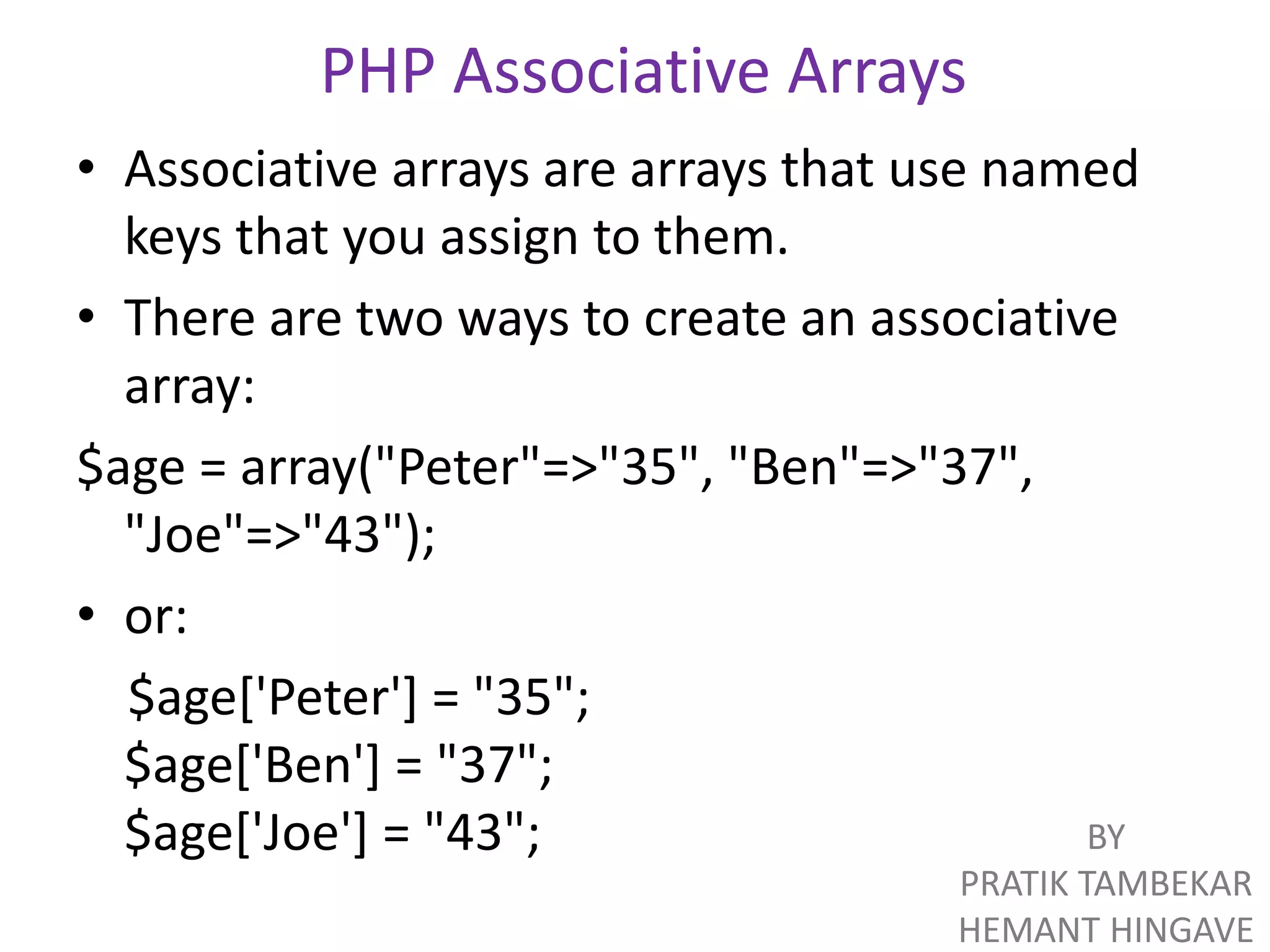 PHP Associative Arrays

• Associative arrays are arrays that use named keys that you assign to them.

• There are two ways to create an associative array:

$age = array("Peter"=>"35", "Ben"=>"37", "Joe"=>"43");

• or:

$age['Peter'] = "35";
$age['Ben'] = "37";
$age['Joe'] = "43";

BY
PRATIK TAMBEKAR
HEMANT HINGAVE